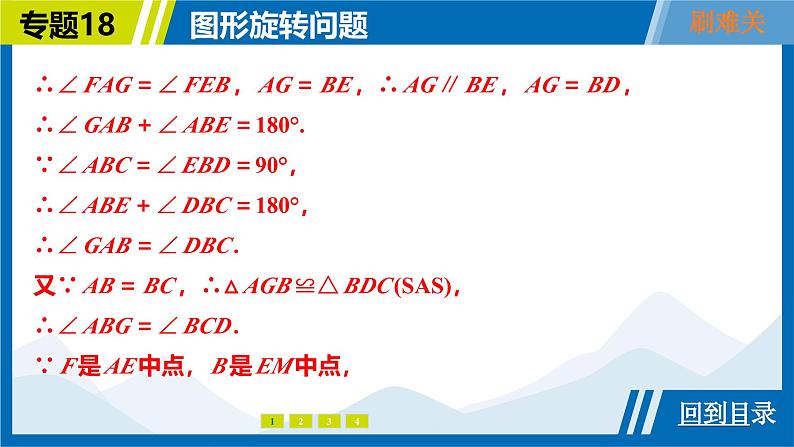 专题18

图形旋转问题

刷难关

$\therefore \angle FAG = \angle FEB$，$AG = BE$，$\therefore AG \parallel BE$，$AG = BD$，

$\therefore \angle GAB + \angle ABE = 180°$.

$\because \angle ABC = \angle EBD = 90°$，

$\therefore \angle ABE + \angle DBC = 180°$，

$\therefore \angle GAB = \angle DBC$.

又$\because AB = BC$，$\therefore \triangle AGB \cong \triangle BDC$(SAS)，

$\therefore \angle ABG = \angle BCD$.

$\because F$是$AE$中点，$B$是$EM$中点，

1 2 3 4

回到目录